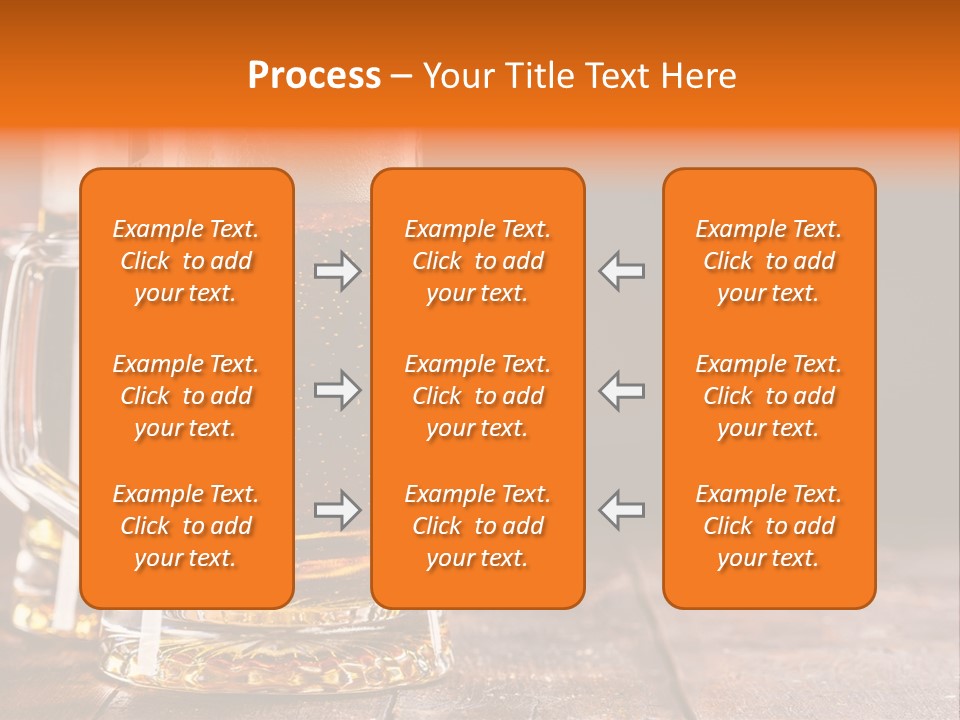 Process – Your Title Text Here

Example Text. Click to add your text.

Example Text. Click to add your text.

Example Text. Click to add your text.

Example Text. Click to add your text.

Example Text. Click to add your text.

Example Text. Click to add your text.

Example Text. Click to add your text.

Example Text. Click to add your text.

Example Text. Click to add your text.